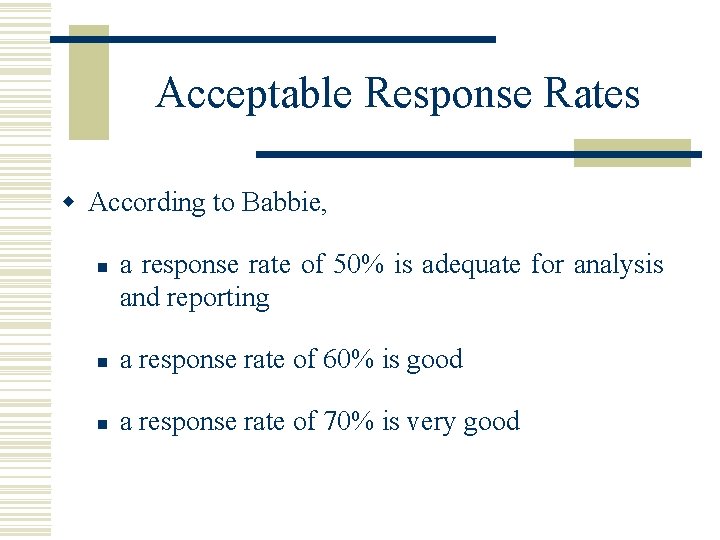 Acceptable Response Rates

According to Babbie,

a response rate of 50% is adequate for analysis and reporting

a response rate of 60% is good

a response rate of 70% is very good